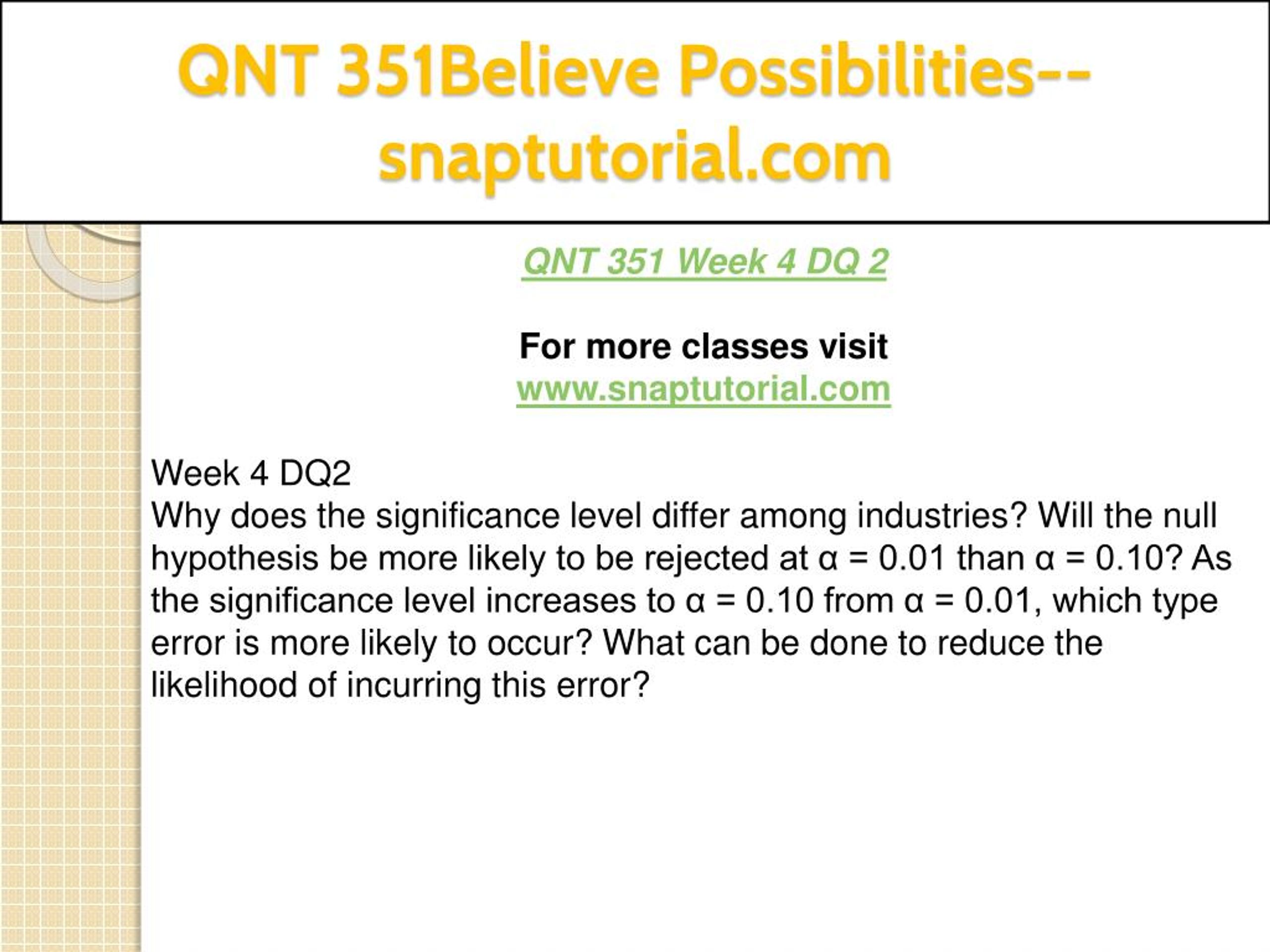 QNT 351Believe Possibilities--snaptutorial.com

QNT 351 Week 4 DQ 2

For more classes visit
www.snaptutorial.com

Week 4 DQ2
Why does the significance level differ among industries? Will the null hypothesis be more likely to be rejected at $\alpha = 0.01$ than $\alpha = 0.10$? As the significance level increases to $\alpha = 0.10$ from $\alpha = 0.01$, which type error is more likely to occur? What can be done to reduce the likelihood of incurring this error?